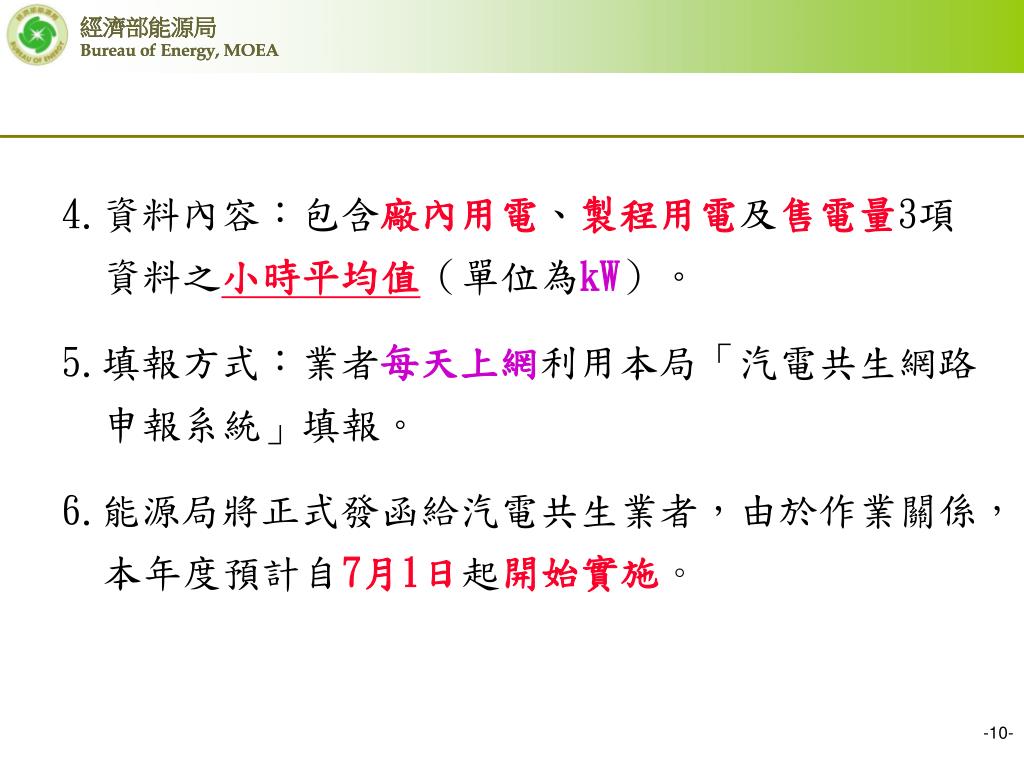 經濟部能源局
Bureau of Energy, MOEA

4. 資料內容：包含廠內用電、製程用電及售電量3項資料之小時平均值（單位為kW）。

5. 填報方式：業者每天上網利用本局「汽電共生網路申報系統」填報。

6. 能源局將正式發函給汽電共生業者，由於作業關係，本年度預計自7月1日起開始實施。

-10-